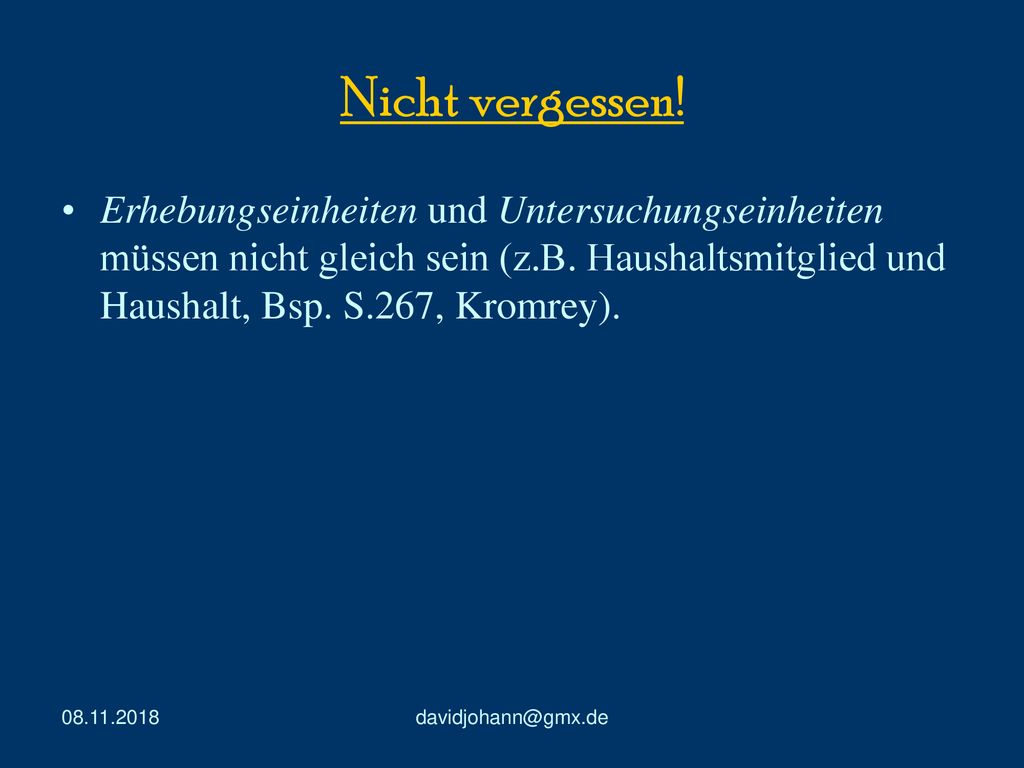 Nicht vergessen!

• Erhebungseinheiten und Untersuchungseinheiten müssen nicht gleich sein (z.B. Haushaltsmitglied und Haushalt, Bsp. S.267, Kromrey).

08.11.2018

davidjohann@gmx.de